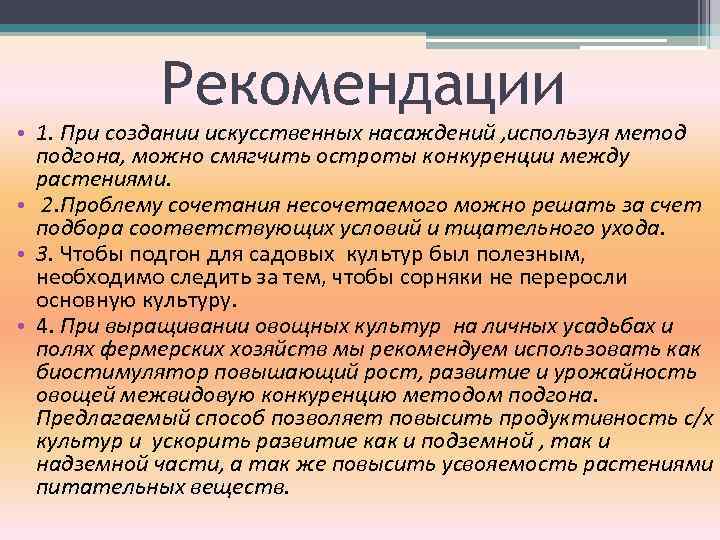 Рекомендации

• 1. При создании искусственных насаждений ,используя метод подгона, можно смягчить остроты конкуренции между растениями.

• 2.Проблему сочетания несочетаемого можно решать за счет подбора соответствующих условий и тщательного ухода.

• 3. Чтобы подгон для садовых культур был полезным, необходимо следить за тем, чтобы сорняки не переросли основную культуру.

• 4. При выращивании овощных культур на личных усадьбах и полях фермерских хозяйств мы рекомендуем использовать как биостимулятор повышающий рост, развитие и урожайность овощей межвидовую конкуренцию методом подгона. Предлагаемый способ позволяет повысить продуктивность с/х культур и ускорить развитие как и подземной , так и надземной части, а так же повысить усвояемость растениями питательных веществ.